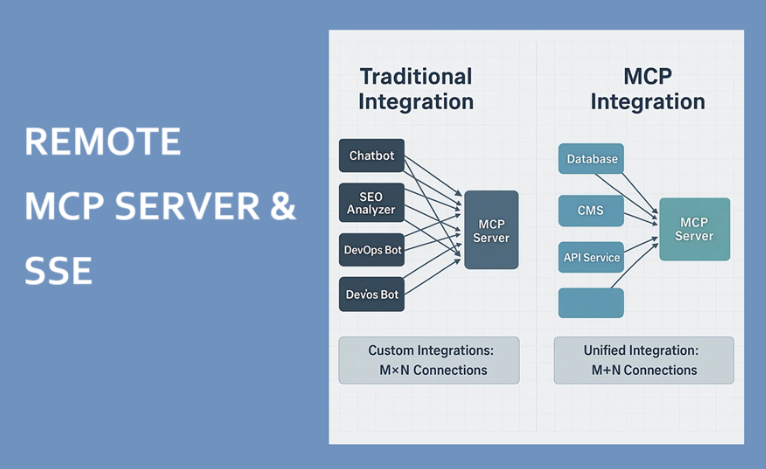 REMOTE
MCP SERVER &
SSE

Traditional Integration

Chatbot

SEO Analyzer

DevOps Bot

Devos Bot

MCP Server

Custom Integrations: M×N Connections

MCP Integration

Database

CMS

API Service

MCP Server

Unified Integration: M+N Connections